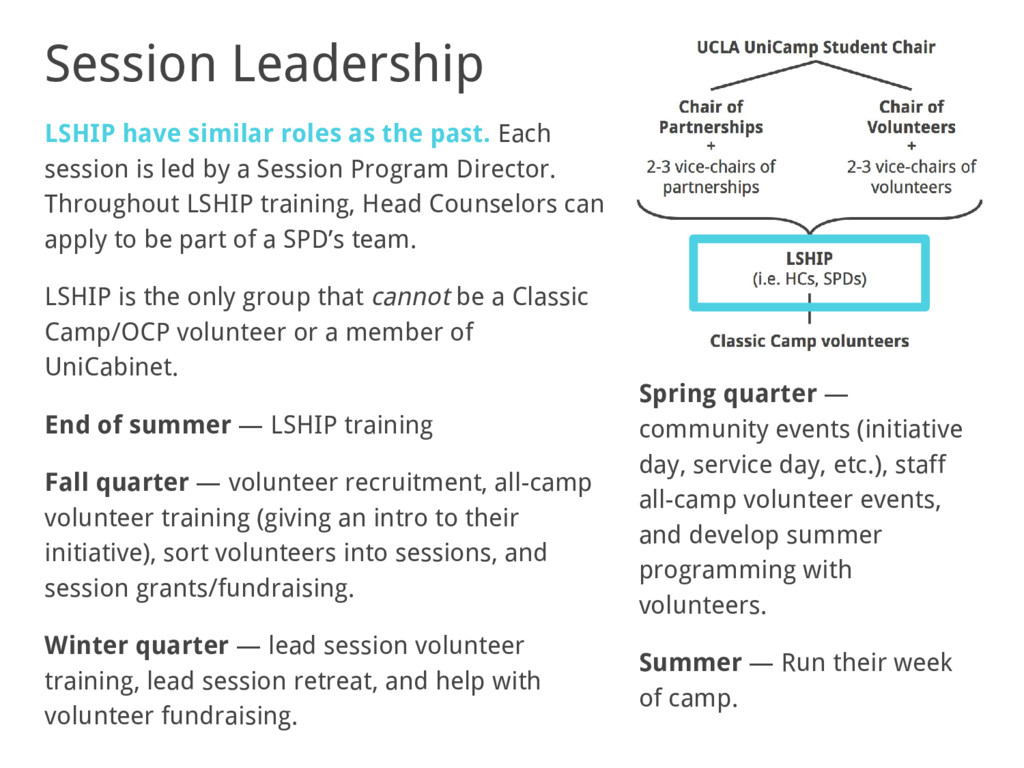 Session Leadership

LSHIP have similar roles as the past. Each session is led by a Session Program Director. Throughout LSHIP training, Head Counselors can apply to be part of a SPD's team.

LSHIP is the only group that cannot be a Classic Camp/OCP volunteer or a member of UniCabinet.

End of summer — LSHIP training

Fall quarter — volunteer recruitment, all-camp volunteer training (giving an intro to their initiative), sort volunteers into sessions, and session grants/fundraising.

Winter quarter — lead session volunteer training, lead session retreat, and help with volunteer fundraising.

UCLA UniCamp Student Chair

Chair of Partnerships
+
2-3 vice-chairs of partnerships

Chair of Volunteers
+
2-3 vice-chairs of volunteers

LSHIP
(i.e. HCs, SPDs)

Classic Camp volunteers

Spring quarter — community events (initiative day, service day, etc.), staff all-camp volunteer events, and develop summer programming with volunteers.

Summer — Run their week of camp.